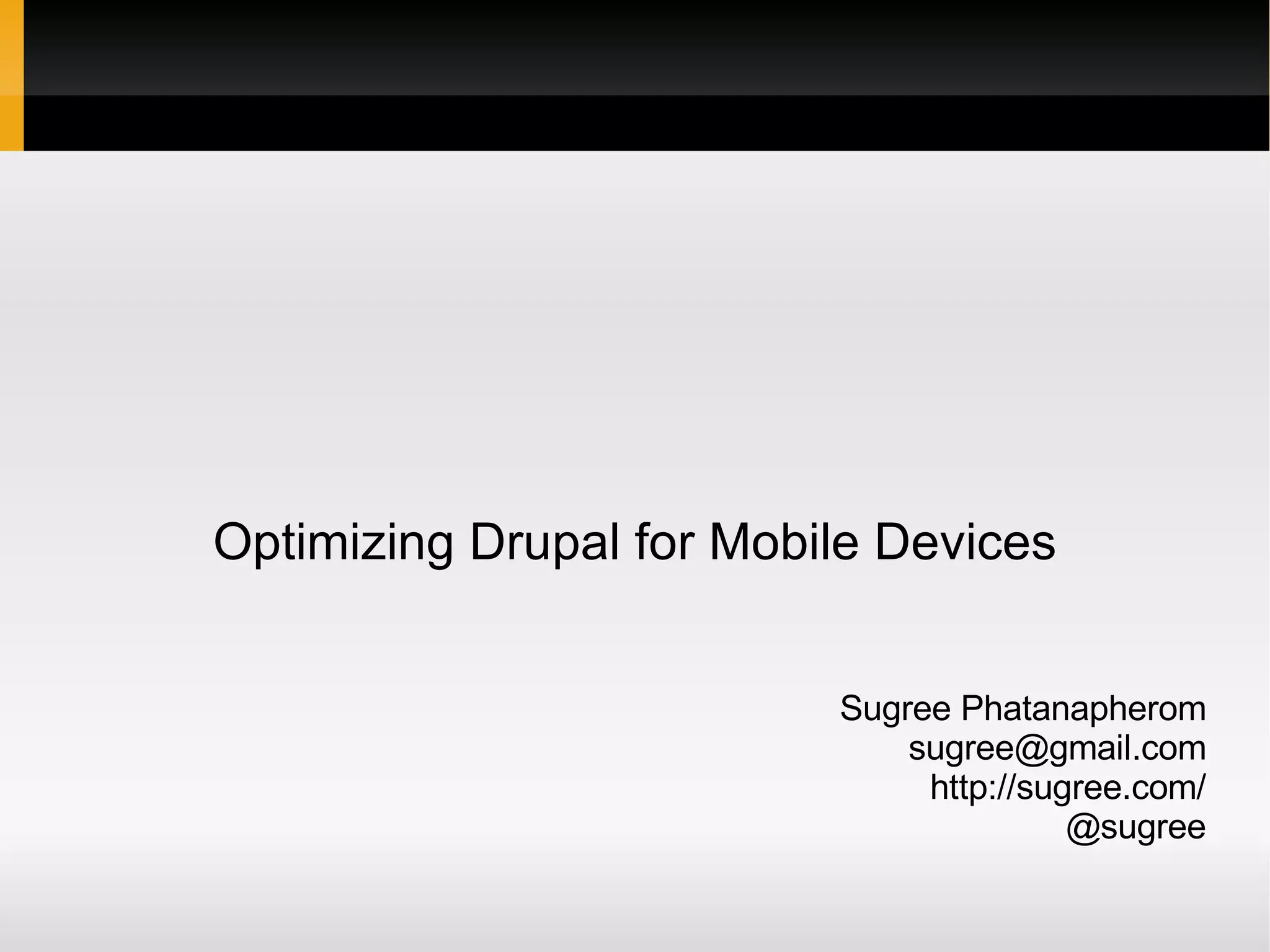 Optimizing Drupal for Mobile Devices

Sugree Phatanapherom
sugree@gmail.com
http://sugree.com/
@sugree